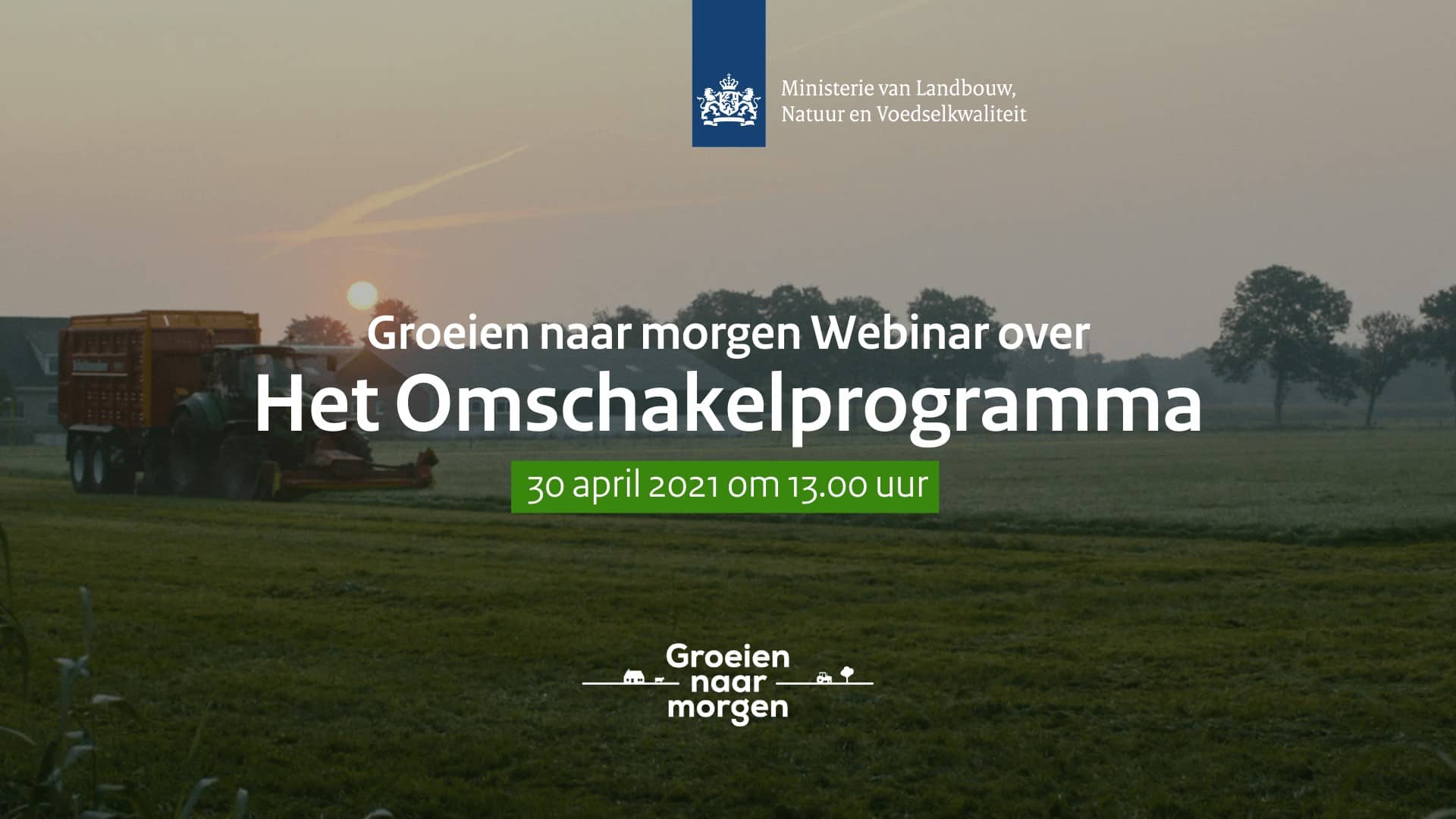 Ministerie van Landbouw,
Natuur en Voedselkwaliteit

Groeien naar morgen Webinar over
Het Omschakelprogramma
30 april 2021 om 13.00 uur

Groeien
naar
morgen